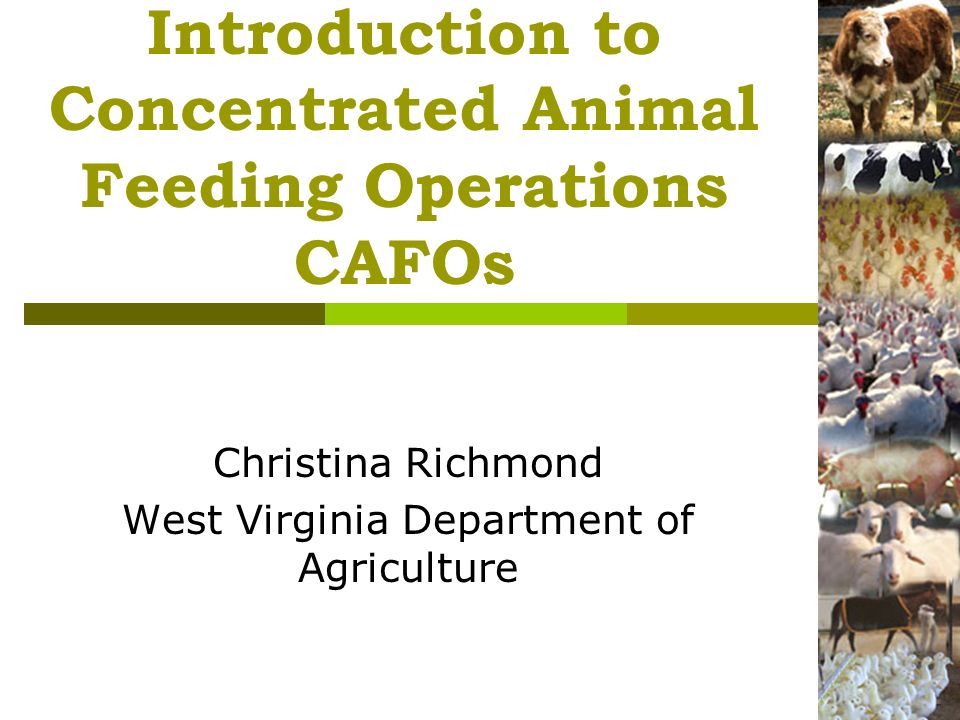 Introduction to Concentrated Animal Feeding Operations CAFOs

Christina Richmond
West Virginia Department of Agriculture